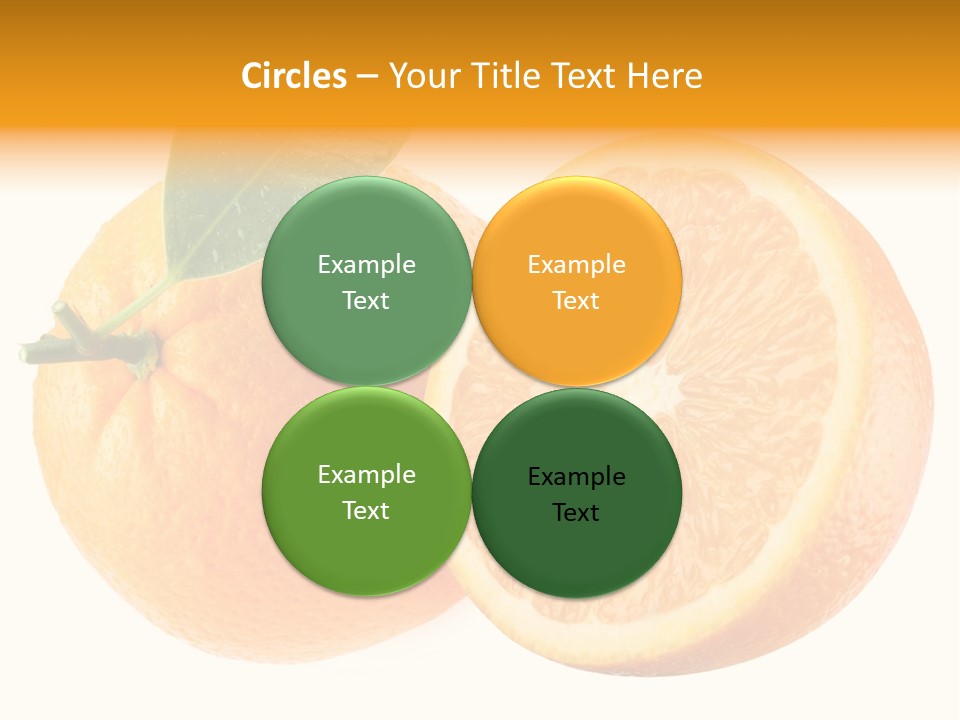 Circles – Your Title Text Here

Example Text

Example Text

Example Text

Example Text